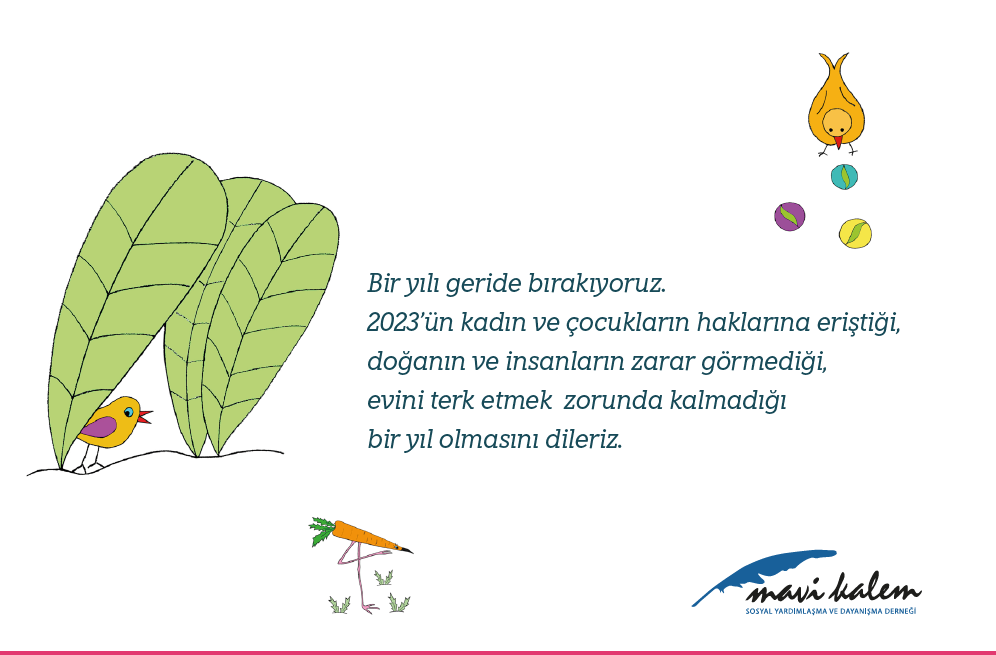 Bir yılı geride bırakıyoruz.
2023'ün kadın ve çocukların haklarına eriştiği,
doğanın ve insanların zarar görmediği,
evini terk etmek  zorunda kalmadığı
bir yıl olmasını dileriz.

mavi kalem
SOSYAL YARDIMLAŞMA VE DAYANIŞMA DERNEĞİ